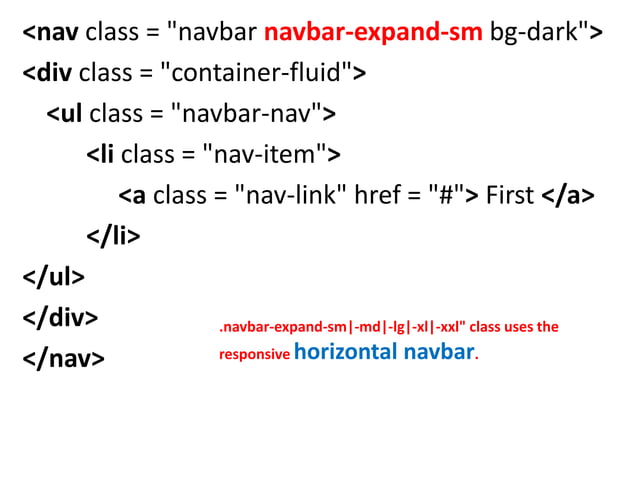 <nav class = "navbar navbar-expand-sm bg-dark">
<div class = "container-fluid">
<ul class = "navbar-nav">
<li class = "nav-item">
<a class = "nav-link" href = "#"> First </a>
</li>
</ul>
</div>
</nav>

.navbar-expand-sm|-md|-lg|-xl|-xxl" class uses the responsive horizontal navbar.